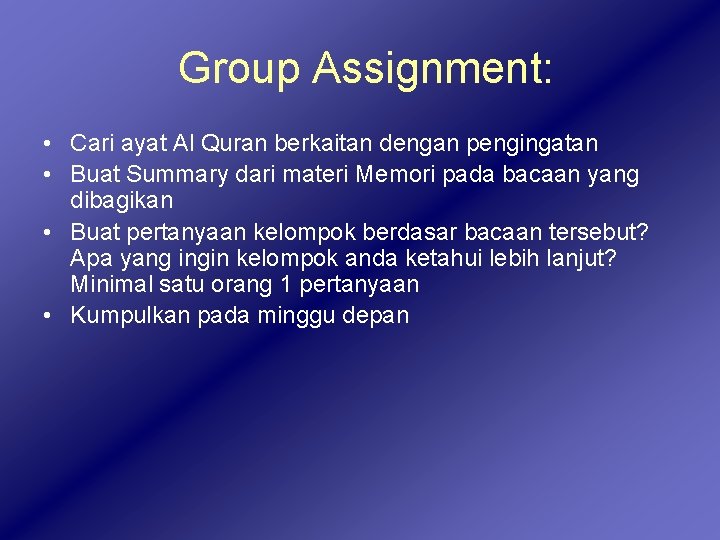 Group Assignment:

• Cari ayat Al Quran berkaitan dengan pengingatan
• Buat Summary dari materi Memori pada bacaan yang dibagikan
• Buat pertanyaan kelompok berdasar bacaan tersebut? Apa yang ingin kelompok anda ketahui lebih lanjut? Minimal satu orang 1 pertanyaan
• Kumpulkan pada minggu depan